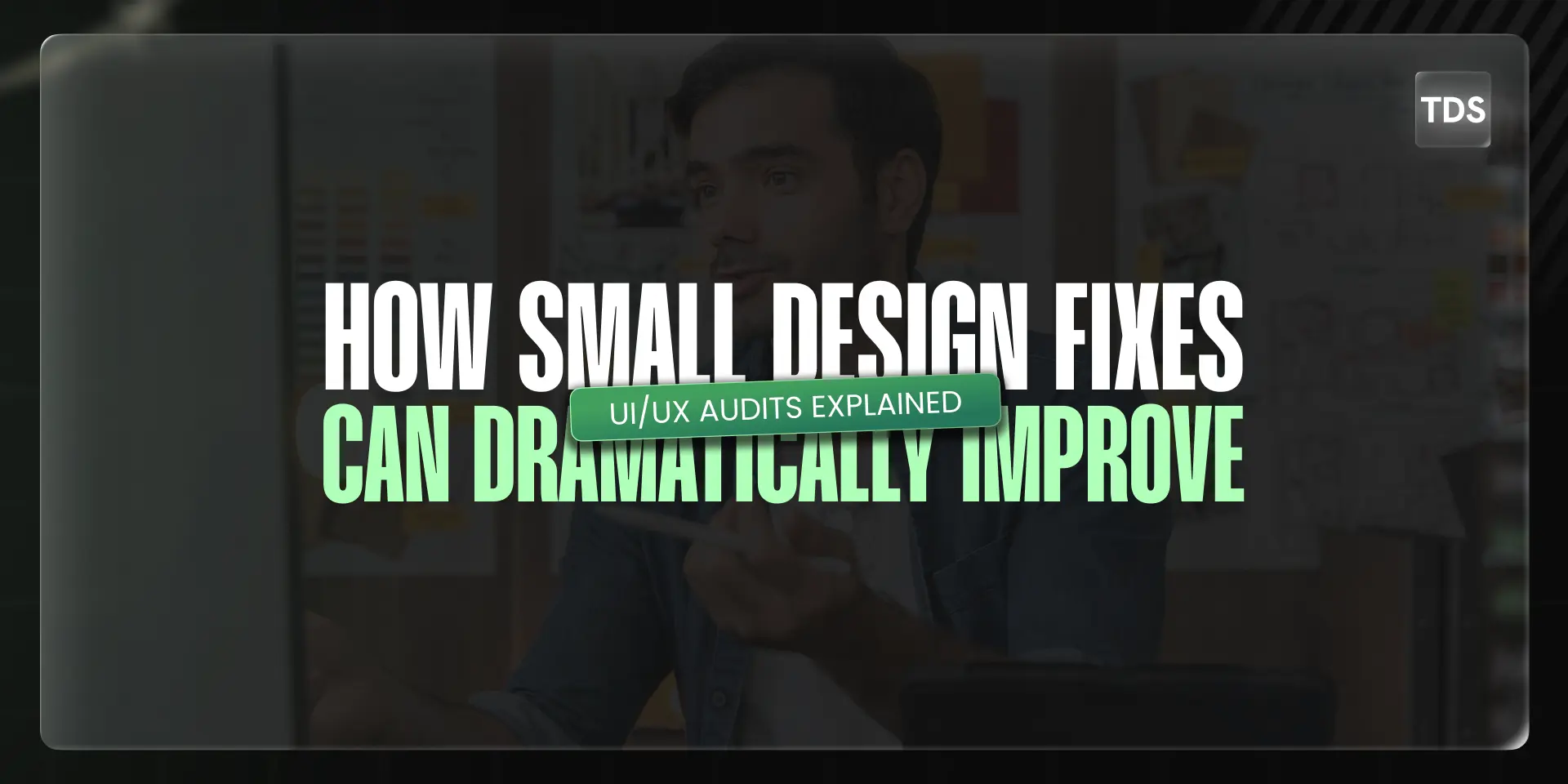 TDS

HOW SMALL DESIGN FIXES

UI/UX AUDITS EXPLAINED

CAN DRAMATICALLY IMPROVE